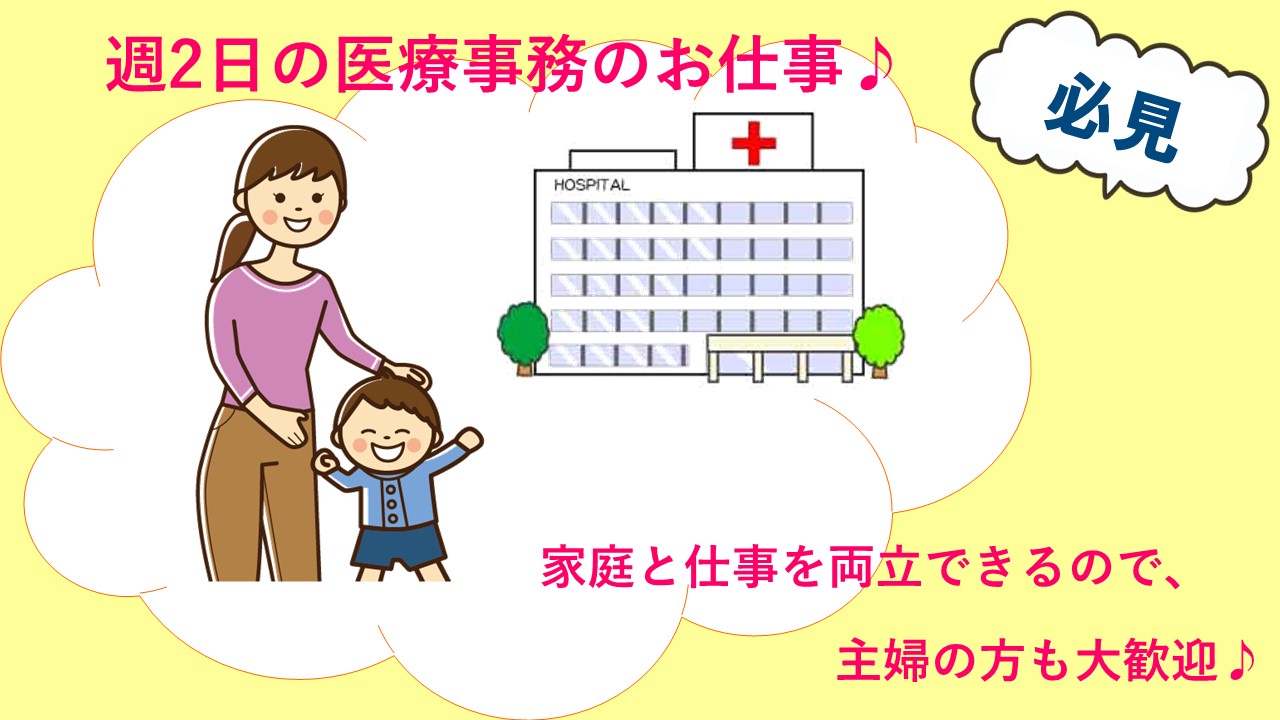 週2日の医療事務のお仕事♪

必見

HOSPITAL

家庭と仕事を両立できるので、

主婦の方も大歓迎♪